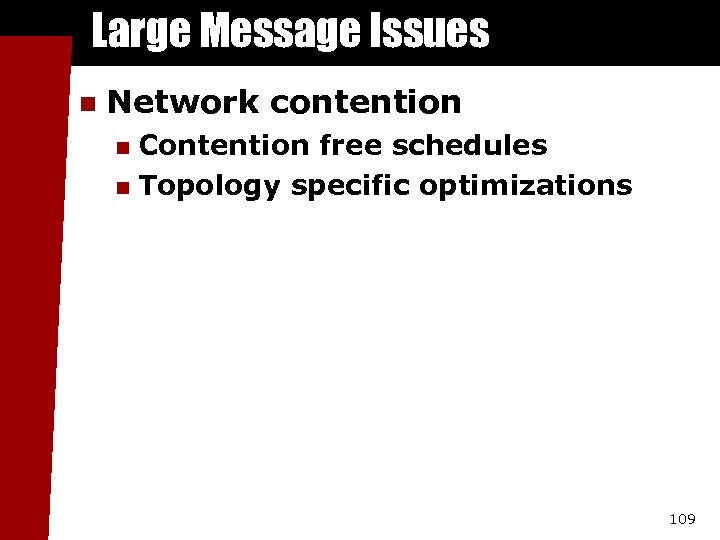 Large Message Issues

Network contention

Contention free schedules

Topology specific optimizations

109